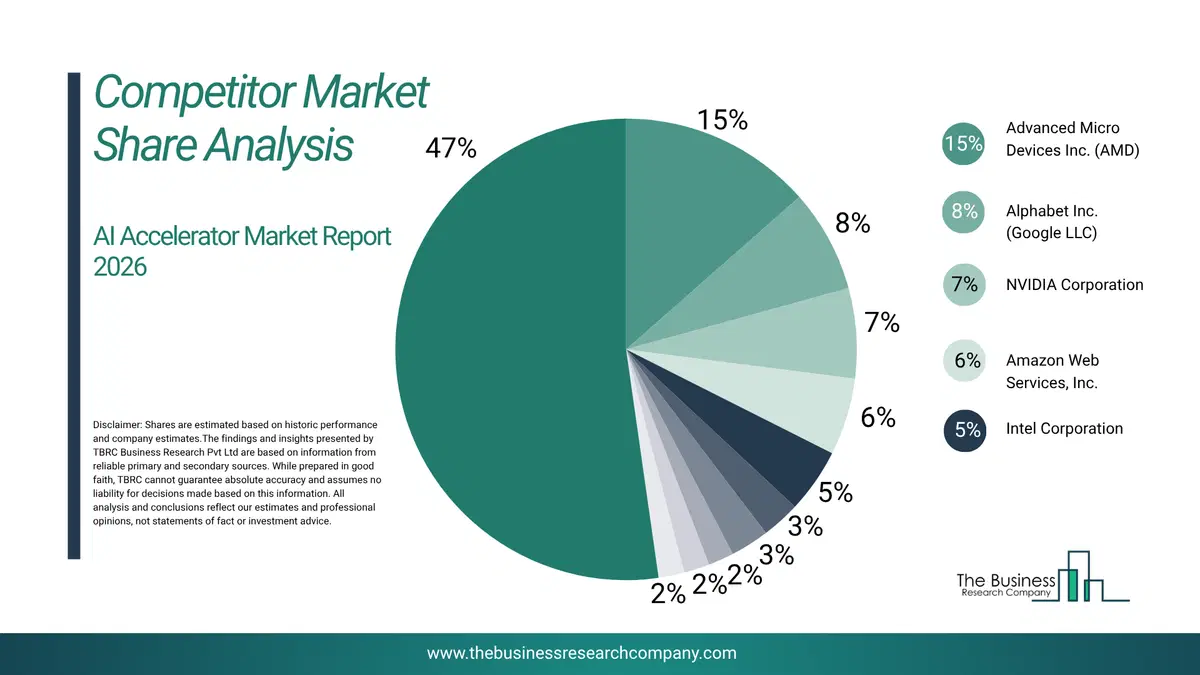 Competitor Market Share Analysis

AI Accelerator Market Report 2026

Disclaimer: Shares are estimated based on historic performance and company estimates.The findings and insights presented by TBRC Business Research Pvt Ltd are based on information from reliable primary and secondary sources. While prepared in good faith, TBRC cannot guarantee absolute accuracy and assumes no liability for decisions made based on this information. All analysis and conclusions reflect our estimates and professional opinions, not statements of fact or investment advice.

47%
15%
8%
7%
6%
5%
3%
3%
2%
2%
2%

15% Advanced Micro Devices Inc. (AMD)
8% Alphabet Inc. (Google LLC)
7% NVIDIA Corporation
6% Amazon Web Services, Inc.
5% Intel Corporation

The Business Research Company

www.thebusinessresearchcompany.com